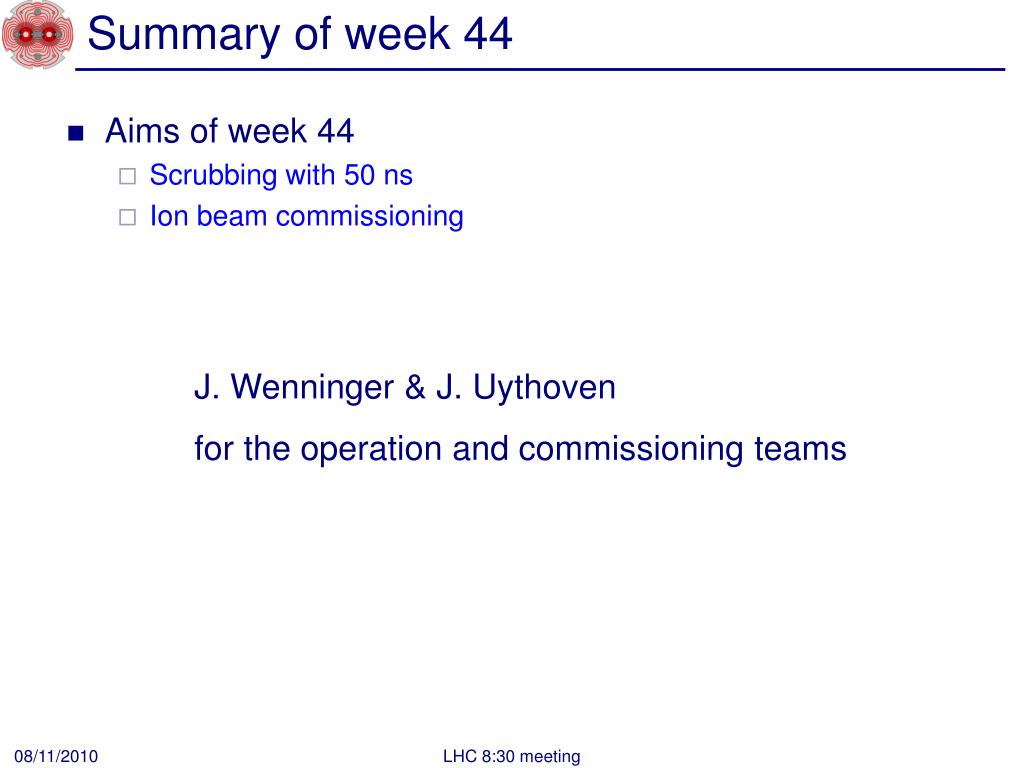 Summary of week 44

Aims of week 44

Scrubbing with 50 ns

Ion beam commissioning

J. Wenninger & J. Uythoven

for the operation and commissioning teams

08/11/2010

LHC 8:30 meeting